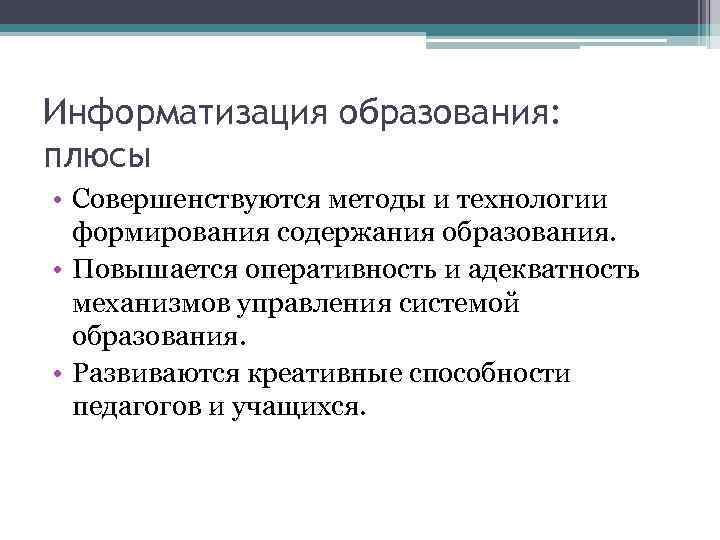 Информатизация образования: плюсы

• Совершенствуются методы и технологии формирования содержания образования.
• Повышается оперативность и адекватность механизмов управления системой образования.
• Развиваются креативные способности педагогов и учащихся.